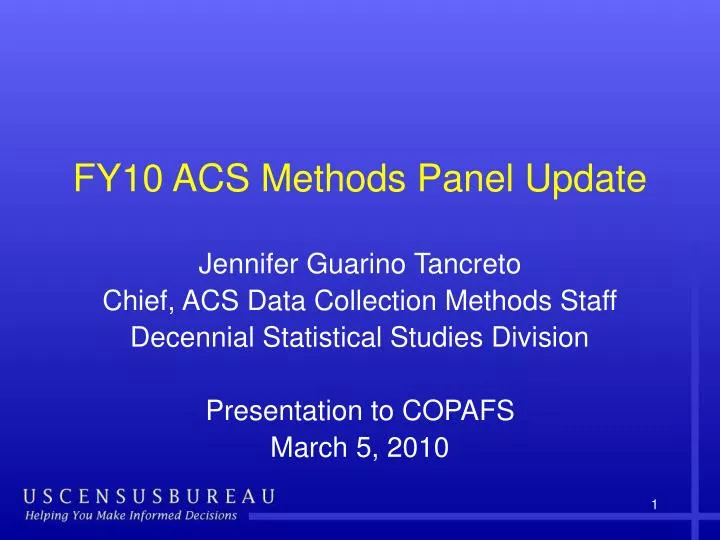 FY10 ACS Methods Panel Update

Jennifer Guarino Tancreto
Chief, ACS Data Collection Methods Staff
Decennial Statistical Studies Division

Presentation to COPAFS
March 5, 2010

USCENSUSBUREAU
Helping You Make Informed Decisions

1